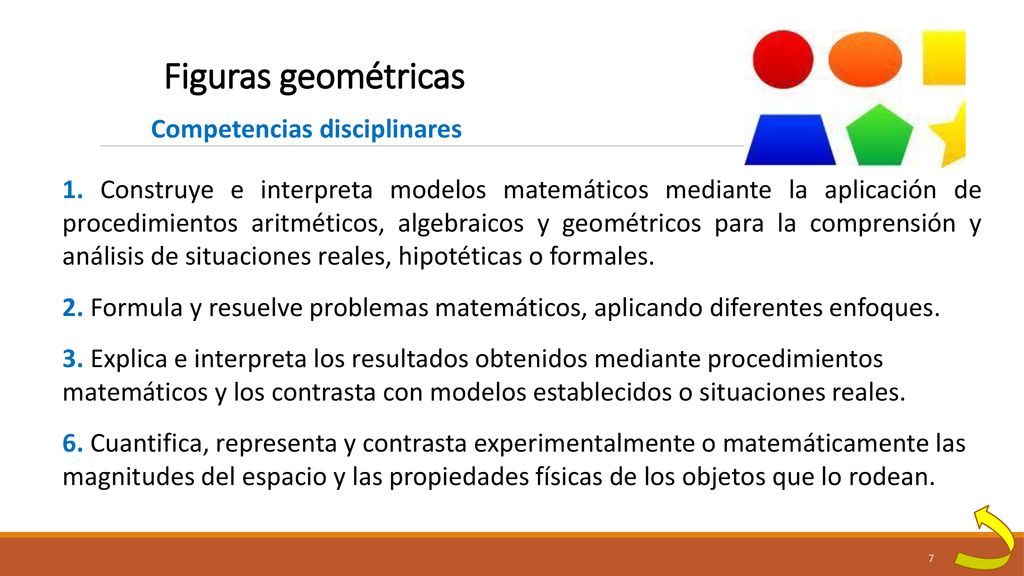 Figuras geométricas

Competencias disciplinares

1. Construye e interpreta modelos matemáticos mediante la aplicación de procedimientos aritméticos, algebraicos y geométricos para la comprensión y análisis de situaciones reales, hipotéticas o formales.

2. Formula y resuelve problemas matemáticos, aplicando diferentes enfoques.

3. Explica e interpreta los resultados obtenidos mediante procedimientos matemáticos y los contrasta con modelos establecidos o situaciones reales.

6. Cuantifica, representa y contrasta experimentalmente o matemáticamente las magnitudes del espacio y las propiedades físicas de los objetos que lo rodean.

7